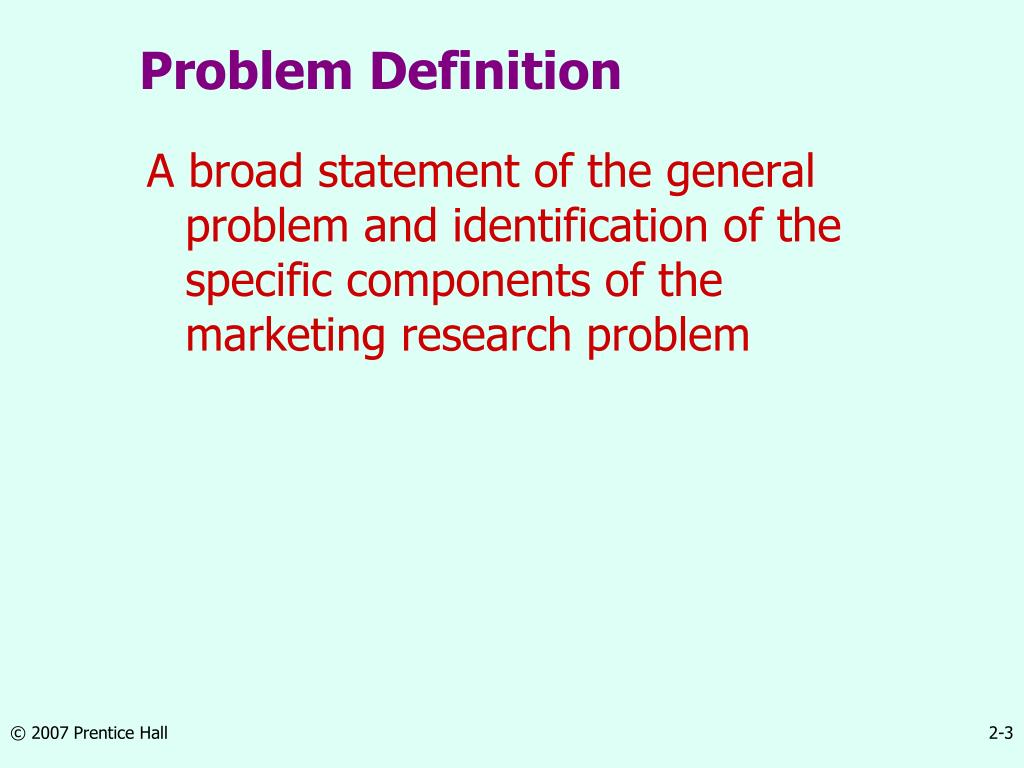 Problem Definition

A broad statement of the general problem and identification of the specific components of the marketing research problem

© 2007 Prentice Hall

2-3